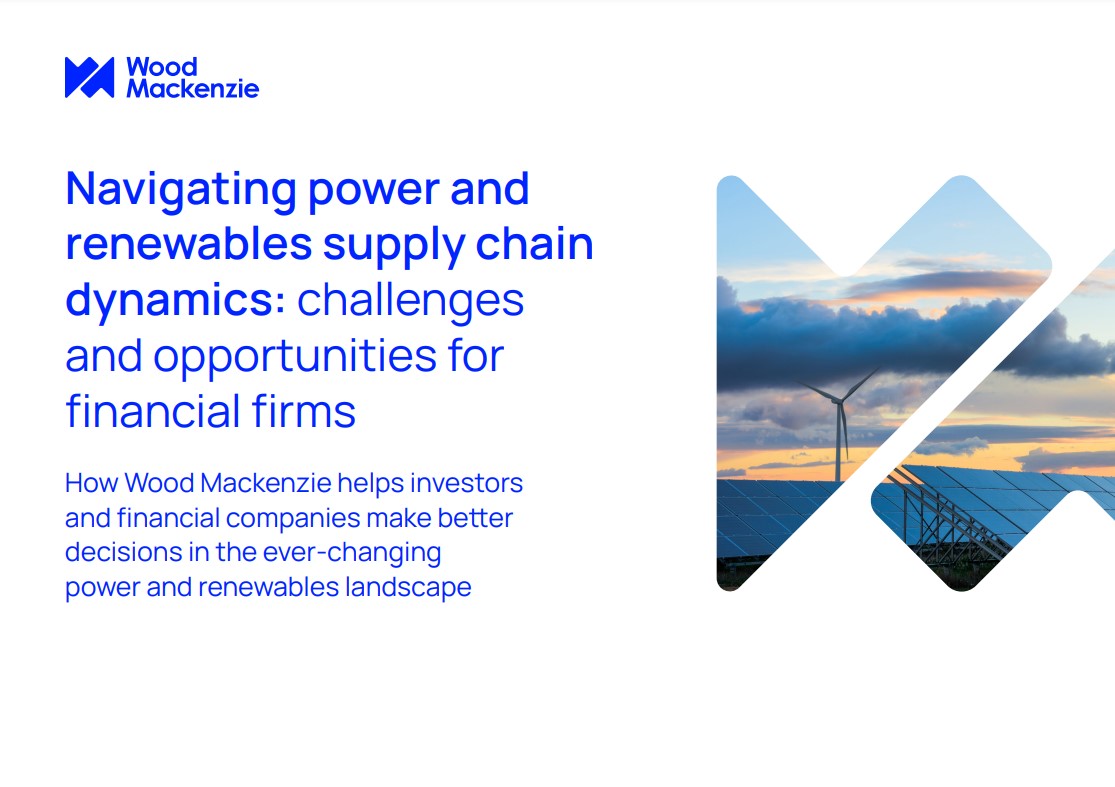 Wood Mackenzie

Navigating power and renewables supply chain dynamics: challenges and opportunities for financial firms

How Wood Mackenzie helps investors and financial companies make better decisions in the ever-changing power and renewables landscape